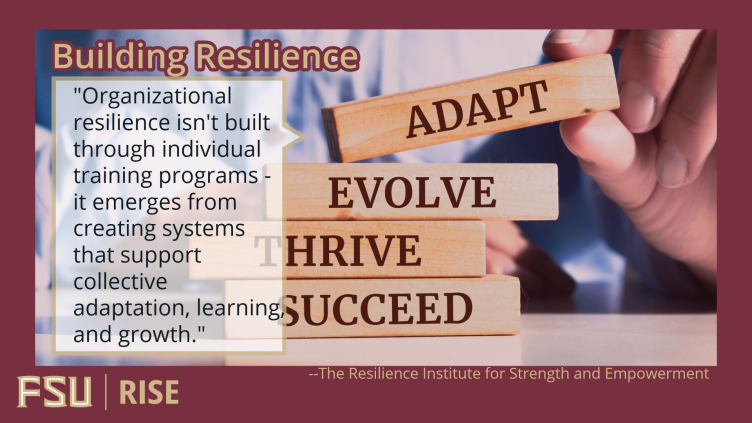 Building Resilience

"Organizational resilience isn't built through individual training programs - it emerges from creating systems that support collective adaptation, learning, and growth."

ADAPT
EVOLVE
THRIVE
SUCCEED

--The Resilience Institute for Strength and Empowerment

FSU | RISE